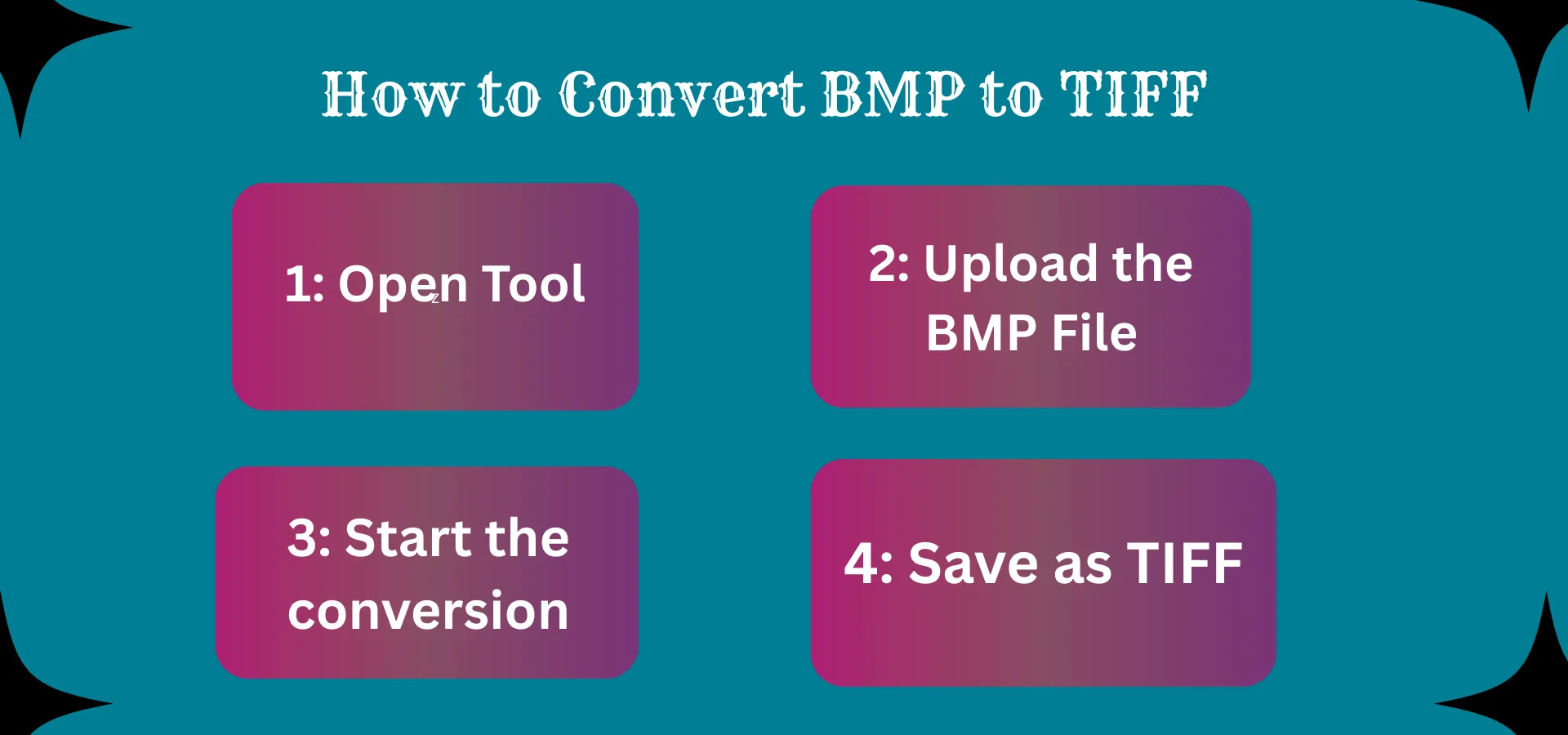 How to Convert BMP to TIFF

1: Open Tool

2: Upload the BMP File

3: Start the conversion

4: Save as TIFF